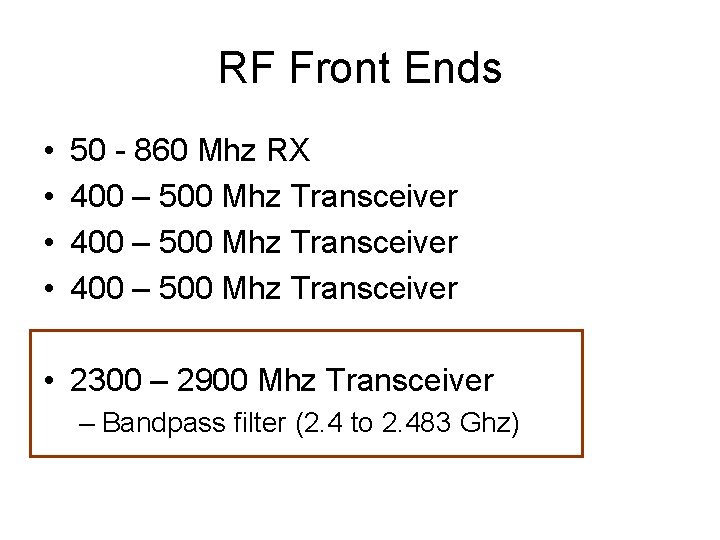 RF Front Ends

• 50 - 860 Mhz RX
• 400 – 500 Mhz Transceiver
• 400 – 500 Mhz Transceiver
• 400 – 500 Mhz Transceiver

• 2300 – 2900 Mhz Transceiver
– Bandpass filter (2.4 to 2.483 Ghz)